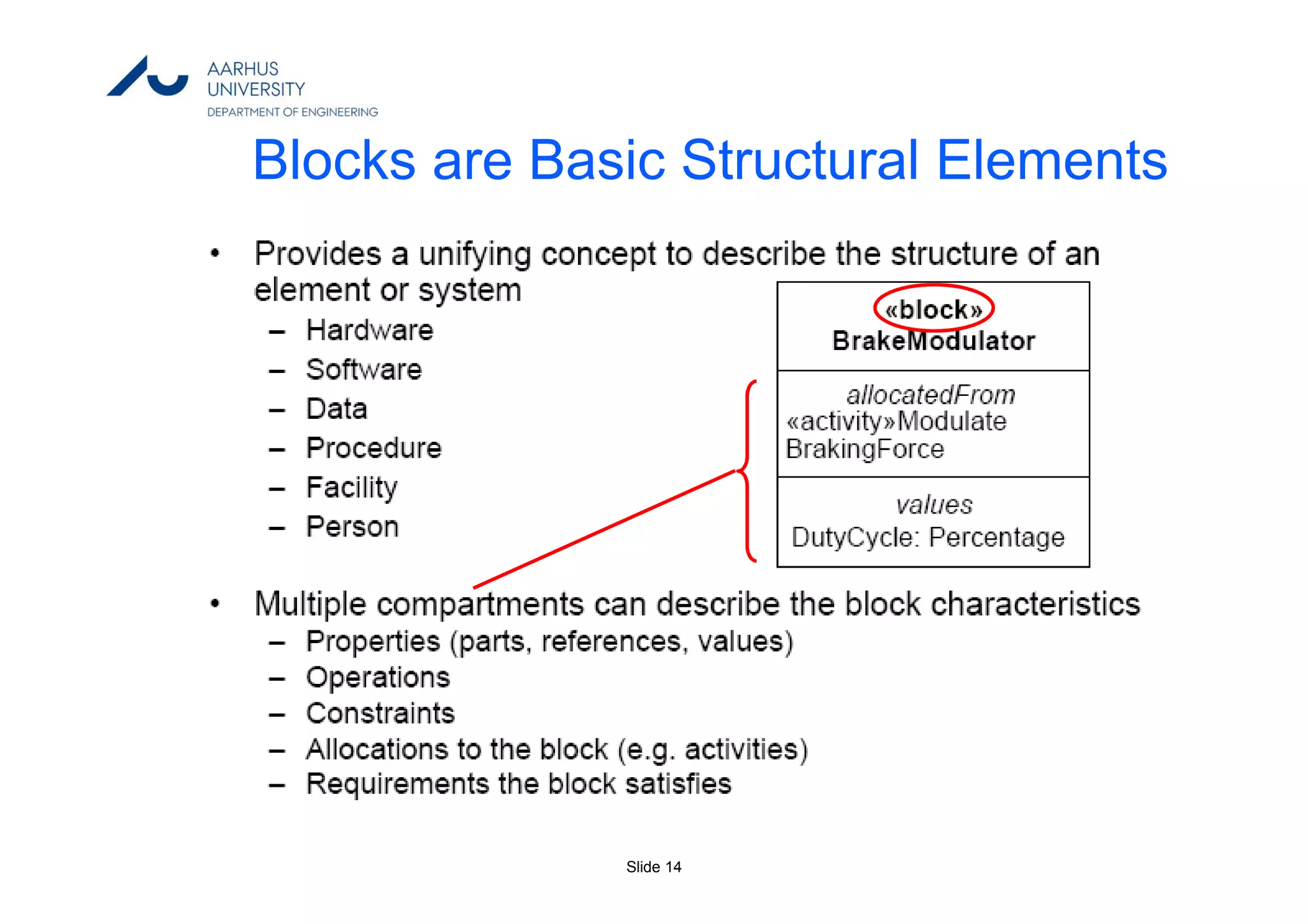 AARHUS
UNIVERSITY
DEPARTMENT OF ENGINEERING

Blocks are Basic Structural Elements

• Provides a unifying concept to describe the structure of an element or system
– Hardware
– Software
– Data
– Procedure
– Facility
– Person

«block»
BrakeModulator

allocatedFrom
«activity»Modulate BrakingForce

values
DutyCycle: Percentage

• Multiple compartments can describe the block characteristics
– Properties (parts, references, values)
– Operations
– Constraints
– Allocations to the block (e.g. activities)
– Requirements the block satisfies

Slide 14